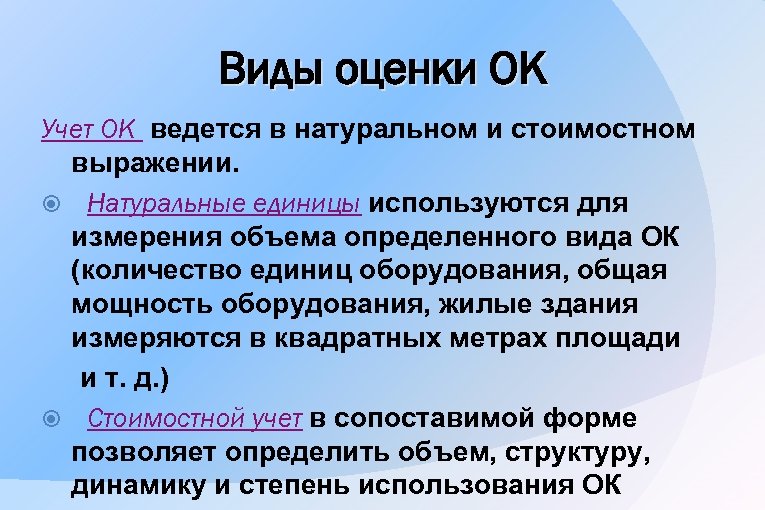 Виды оценки ОК

Учет ОК ведется в натуральном и стоимостном выражении.

Натуральные единицы используются для измерения объема определенного вида ОК (количество единиц оборудования, общая мощность оборудования, жилые здания измеряются в квадратных метрах площади и т. д.)

Стоимостной учет в сопоставимой форме позволяет определить объем, структуру, динамику и степень использования ОК